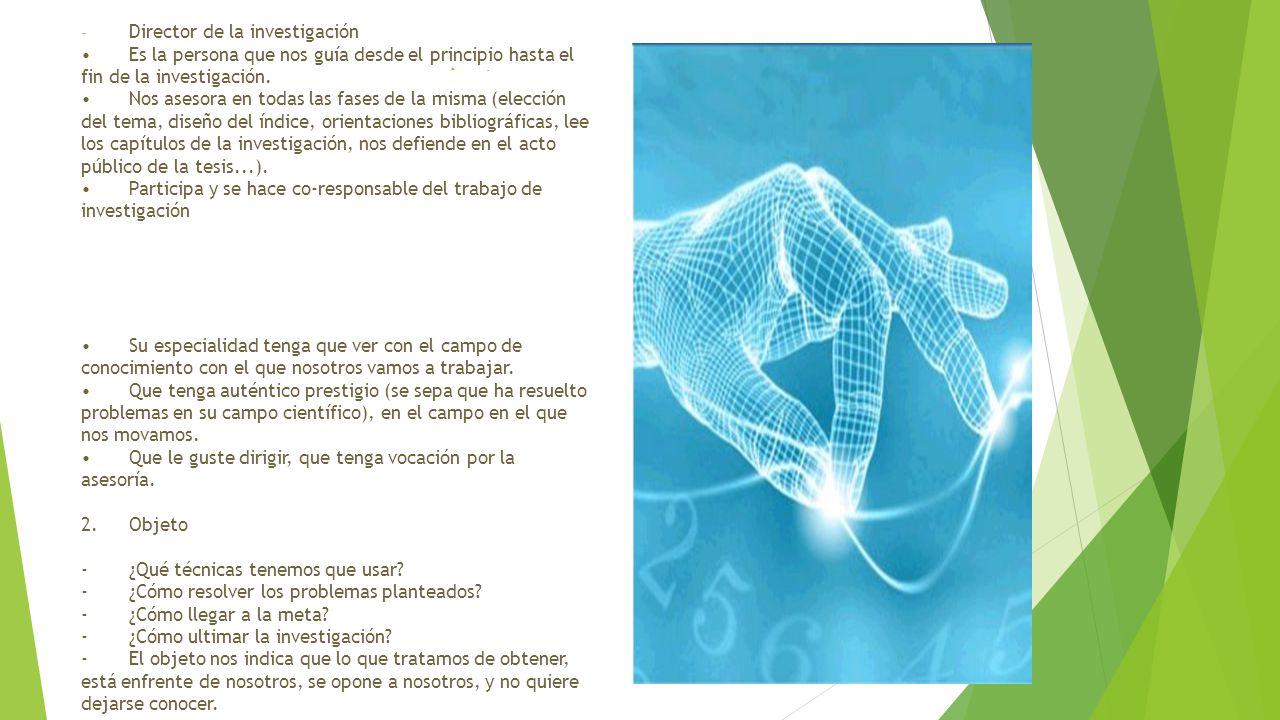 - Director de la investigación
• Es la persona que nos guía desde el principio hasta el fin de la investigación.
• Nos asesora en todas las fases de la misma (elección del tema, diseño del índice, orientaciones bibliográficas, lee los capítulos de la investigación, nos defiende en el acto público de la tesis...).
• Participa y se hace co-responsable del trabajo de investigación

• Su especialidad tenga que ver con el campo de conocimiento con el que nosotros vamos a trabajar.
• Que tenga auténtico prestigio (se sepa que ha resuelto problemas en su campo científico), en el campo en el que nos movamos.
• Que le guste dirigir, que tenga vocación por la asesoría.

2. Objeto

- ¿Qué técnicas tenemos que usar?
- ¿Cómo resolver los problemas planteados?
- ¿Cómo llegar a la meta?
- ¿Cómo ultimar la investigación?
- El objeto nos indica que lo que tratamos de obtener, está enfrente de nosotros, se opone a nosotros, y no quiere dejarse conocer.